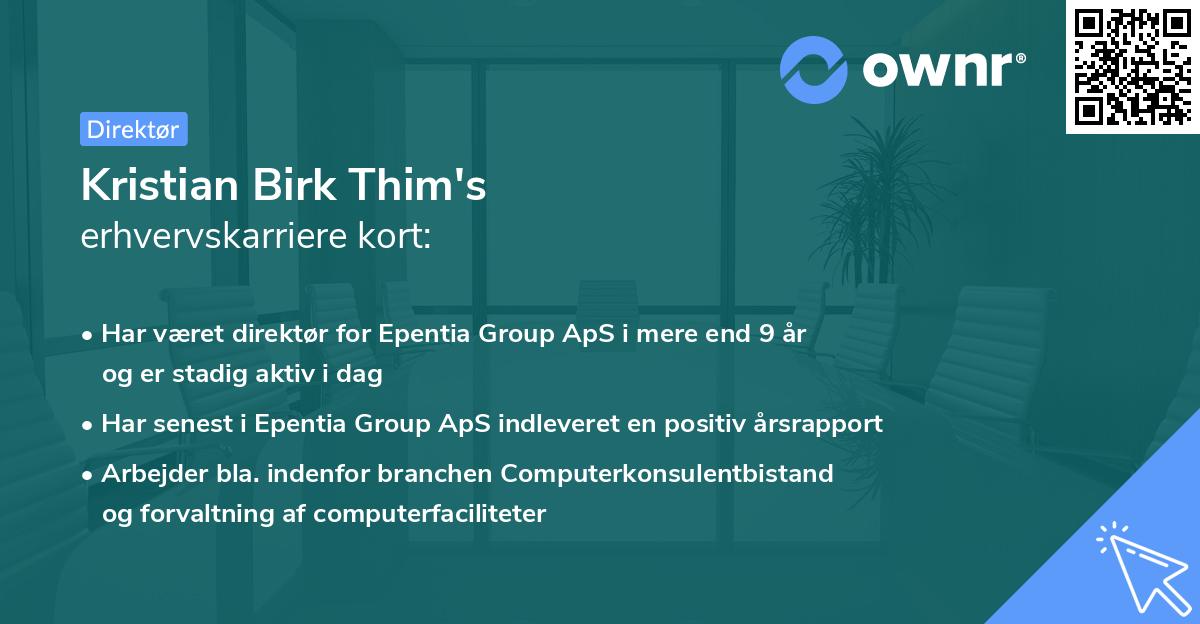 ownr®

Direktør

Kristian Birk Thim's
erhvervskarriere kort:

• Har været direktør for Epentia Group ApS i mere end 9 år og er stadig aktiv i dag
• Har senest i Epentia Group ApS indleveret en positiv årsrapport
• Arbejder bla. indenfor branchen Computerkonsulentbistand og forvaltning af computerfaciliteter